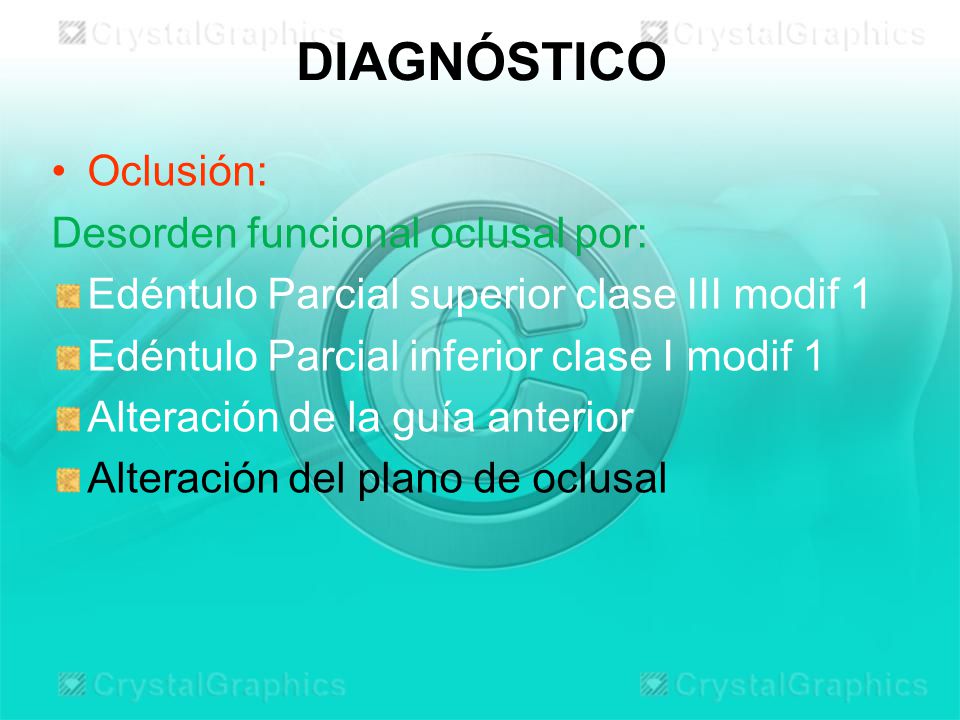 CrystalGraphics CrystalGraphics

DIAGNÓSTICO

• Oclusión:

Desorden funcional oclusal por:

Edéntulo Parcial superior clase III modif 1

Edéntulo Parcial inferior clase I modif 1

Alteración de la guía anterior

Alteración del plano de oclusal

CrystalGraphics CrystalGraphics